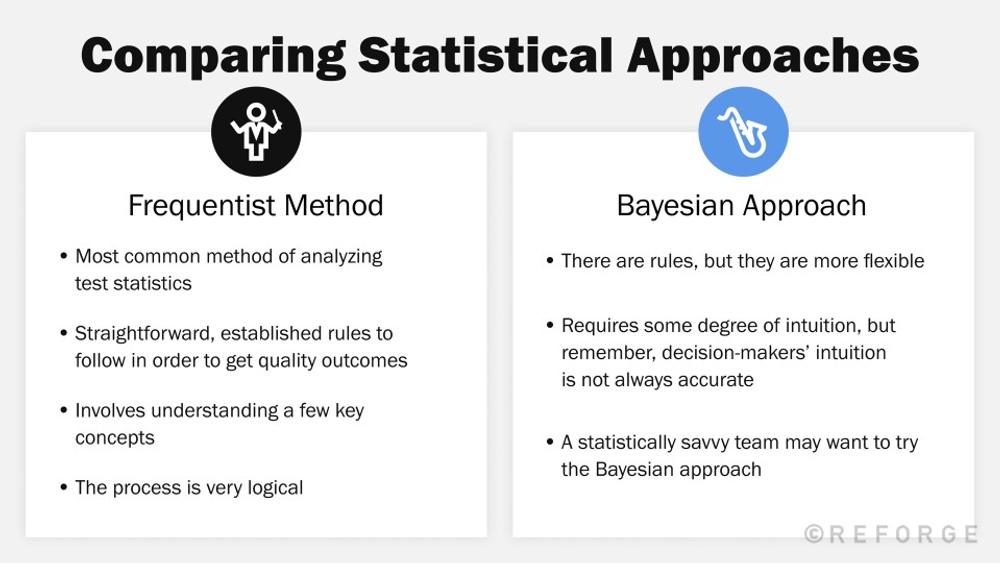 Comparing Statistical Approaches

Frequentist Method

• Most common method of analyzing test statistics

• Straightforward, established rules to follow in order to get quality outcomes

• Involves understanding a few key concepts

• The process is very logical

Bayesian Approach

• There are rules, but they are more flexible

• Requires some degree of intuition, but remember, decision-makers' intuition is not always accurate

• A statistically savvy team may want to try the Bayesian approach

©REFORGE